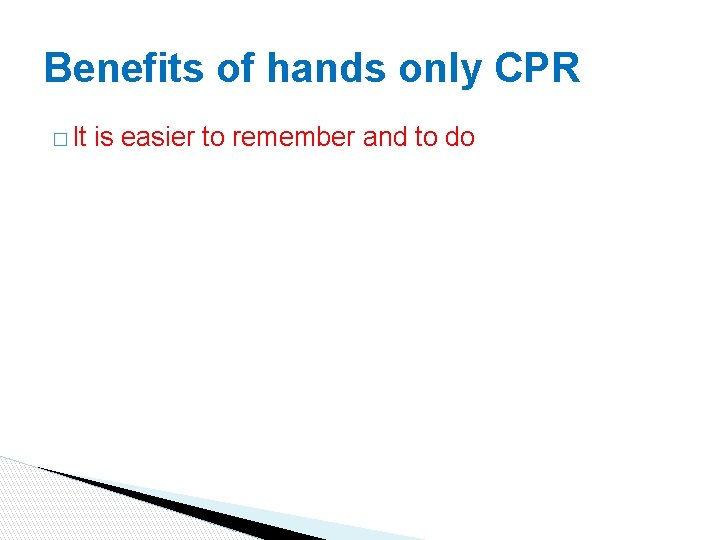 Benefits of hands only CPR

□ It is easier to remember and to do